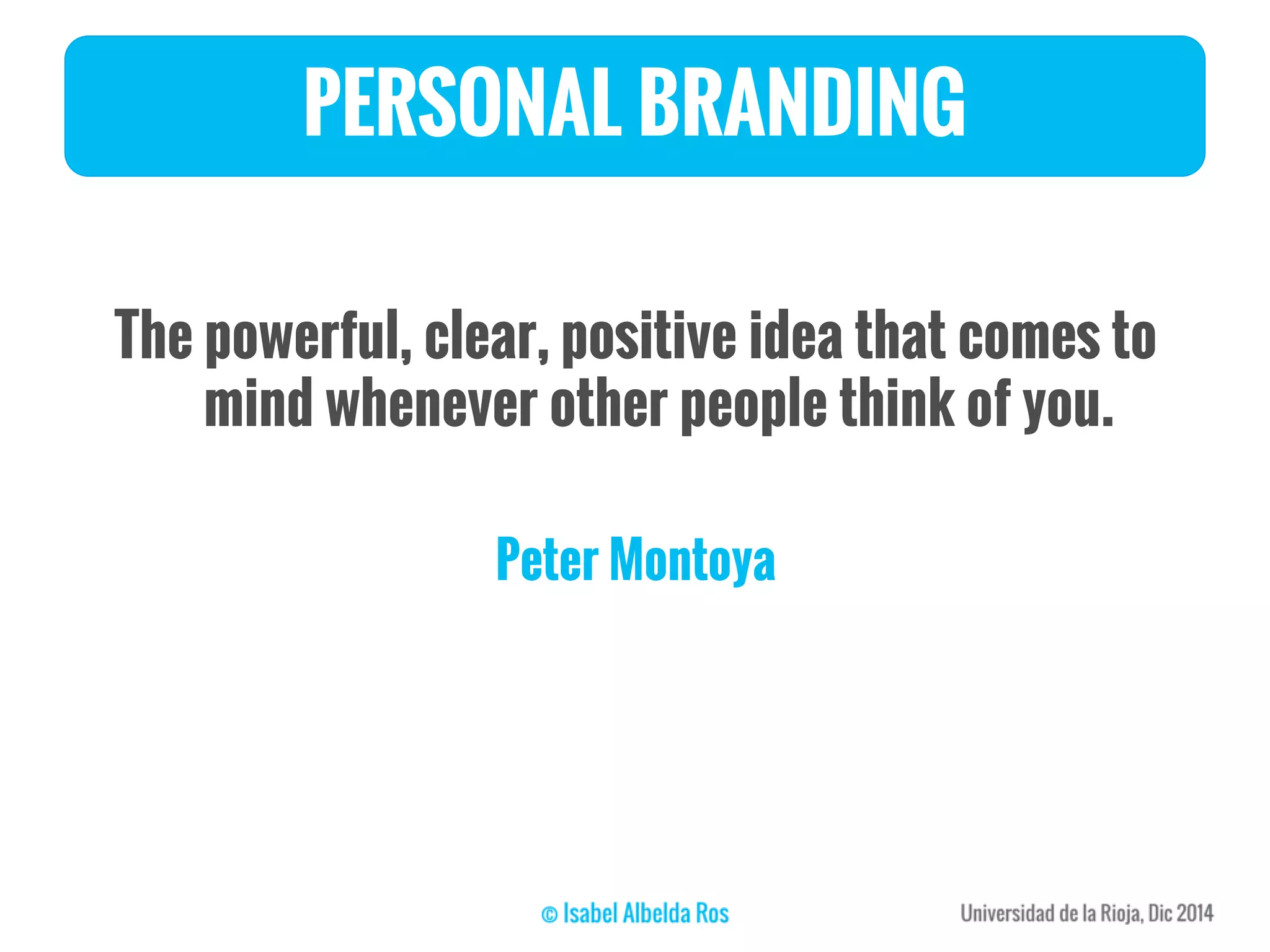 PERSONAL BRANDING

The powerful, clear, positive idea that comes to mind whenever other people think of you.

Peter Montoya

© Isabel Albelda Ros

Universidad de la Rioja, Dic 2014